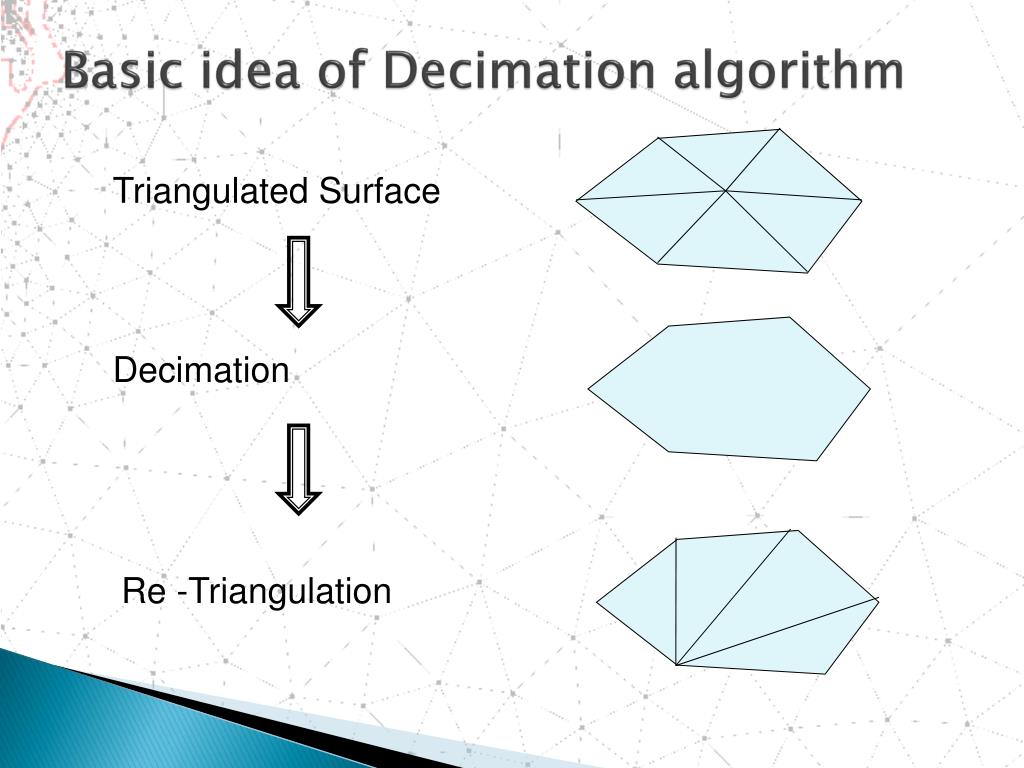 Basic idea of Decimation algorithm

Triangulated Surface

Decimation

Re -Triangulation